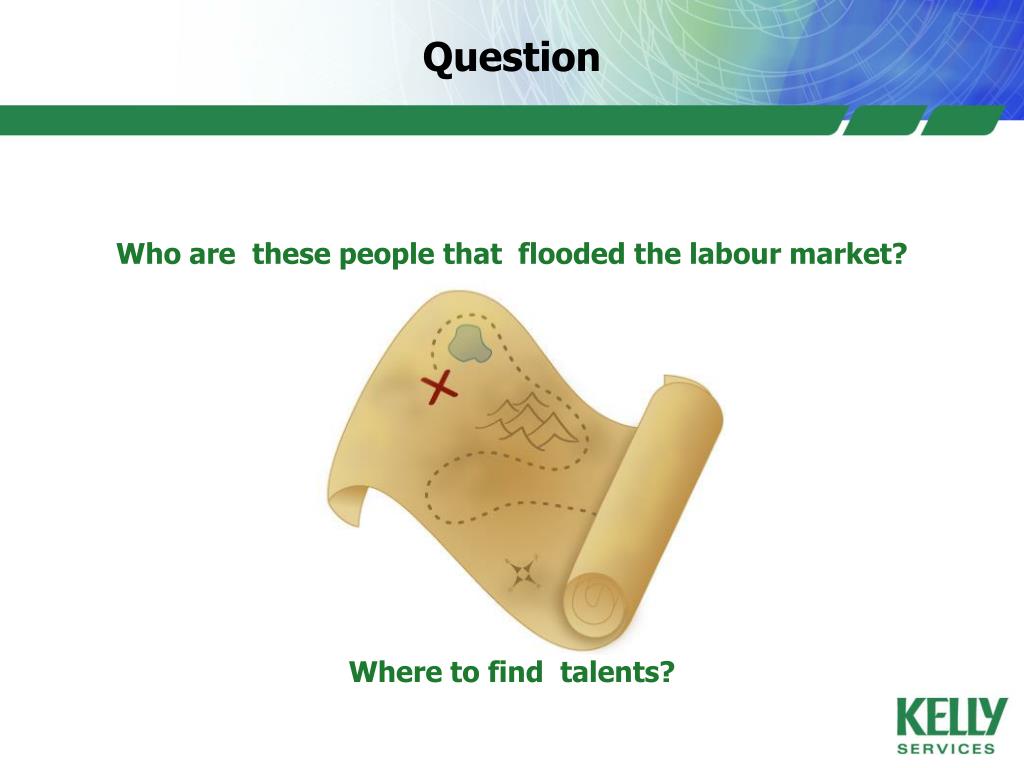 Question

Who are these people that flooded the labour market?

Where to find talents?

KELLY
SERVICES